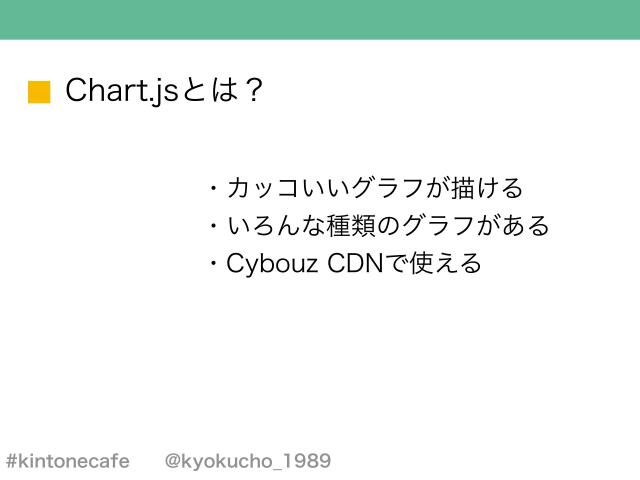 Chart.jsとは？

・カッコいいグラフが描ける
・いろんな種類のグラフがある
・Cybouz CDNで使える

#kintonecafe @kyokucho_1989